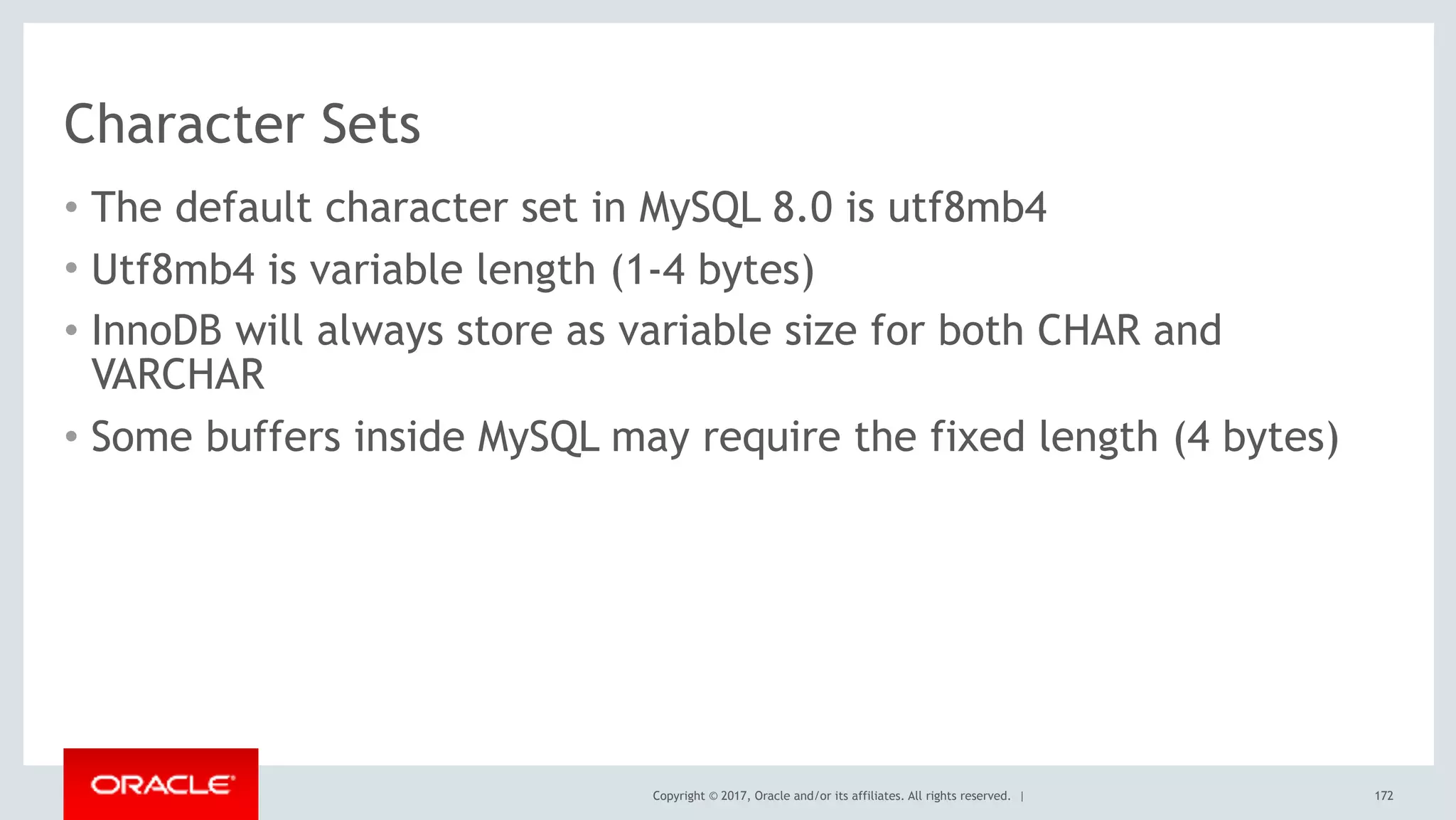 Character Sets

• The default character set in MySQL 8.0 is utf8mb4
• Utf8mb4 is variable length (1-4 bytes)
• InnoDB will always store as variable size for both CHAR and VARCHAR
• Some buffers inside MySQL may require the fixed length (4 bytes)

ORACLE

Copyright © 2017, Oracle and/or its affiliates. All rights reserved. |

172